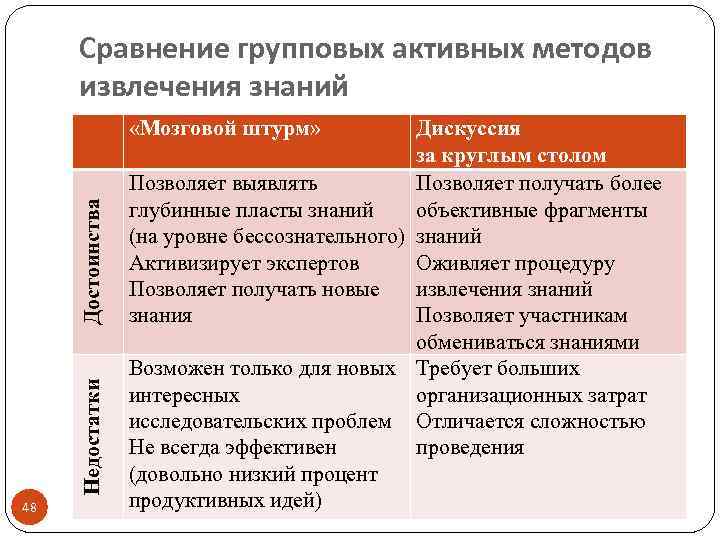 Сравнение групповых активных методов извлечения знаний

| | «Мозговой штурм» | Дискуссия за круглым столом |
|---|---|---|
| Достоинства | Позволяет выявлять глубинные пласты знаний (на уровне бессознательного) Активизирует экспертов Позволяет получать новые знания | Позволяет получать более объективные фрагменты знаний Оживляет процедуру извлечения знаний Позволяет участникам обмениваться знаниями |
| Недостатки | Возможен только для новых интересных исследовательских проблем Не всегда эффективен (довольно низкий процент продуктивных идей) | Требует больших организационных затрат Отличается сложностью проведения |

48